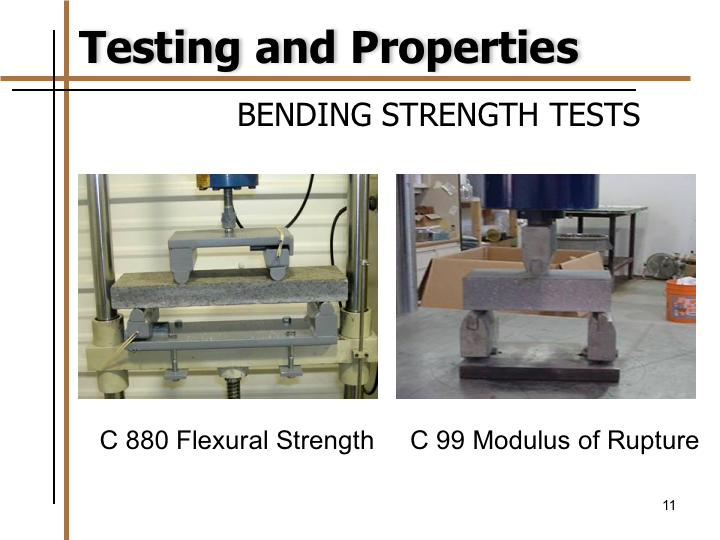 Testing and Properties

BENDING STRENGTH TESTS

C 880 Flexural Strength

C 99 Modulus of Rupture

11